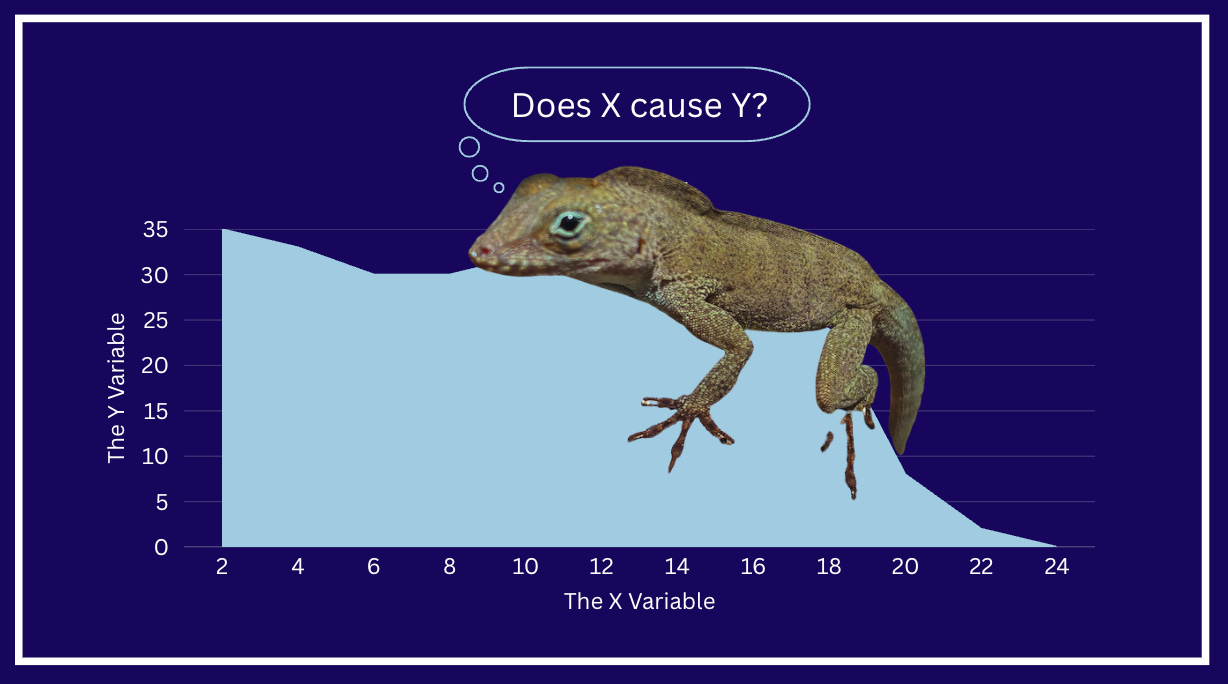 Does X cause Y?

35
30
25
20
15
10
5
0

The Y Variable

2 4 6 8 10 12 14 16 18 20 22 24

The X Variable